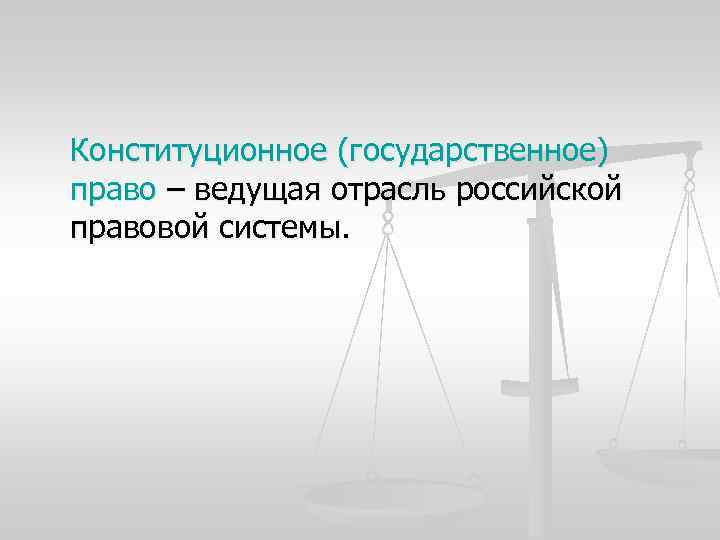 Конституционное (государственное) право – ведущая отрасль российской правовой системы.